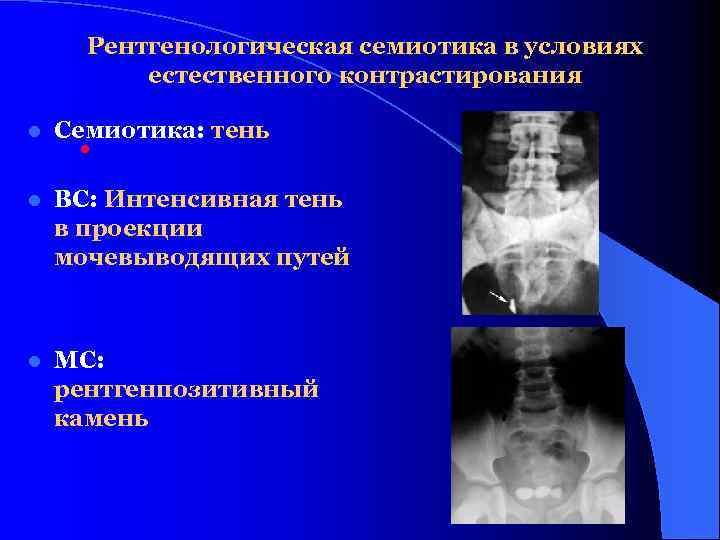 Рентгенологическая семиотика в условиях естественного контрастирования

Семиотика: тень

ВС: Интенсивная тень в проекции мочевыводящих путей

МС: рентгенпозитивный камень